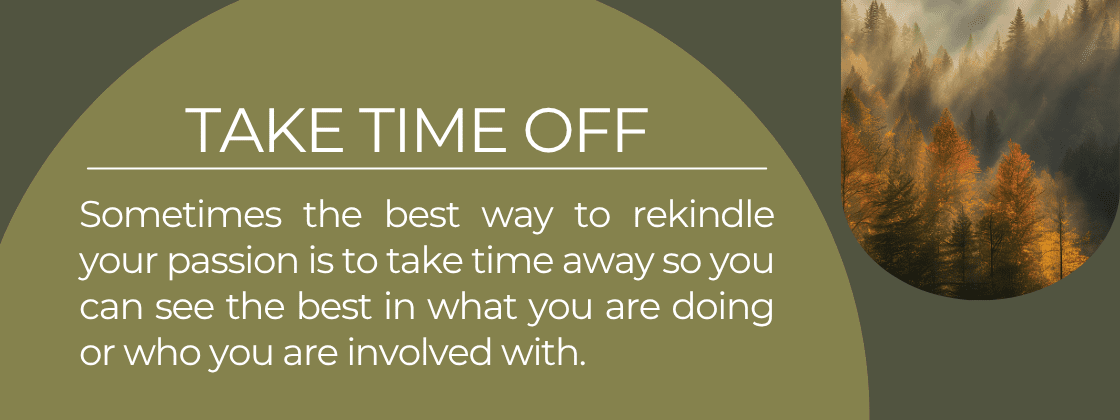 TAKE TIME OFF

Sometimes the best way to rekindle your passion is to take time away so you can see the best in what you are doing or who you are involved with.